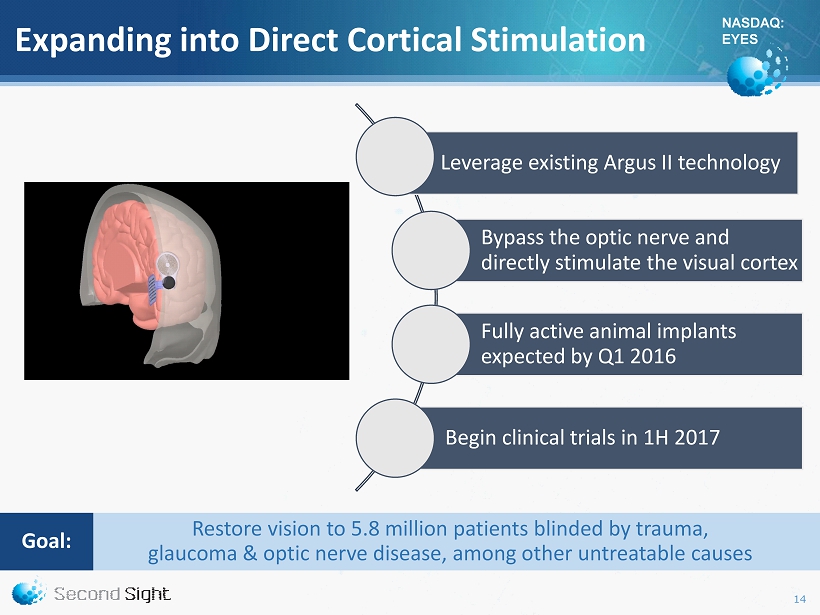 Expanding into Direct Cortical Stimulation

NASDAQ: EYES

Leverage existing Argus II technology

Bypass the optic nerve and directly stimulate the visual cortex

Fully active animal implants expected by Q1 2016

Begin clinical trials in 1H 2017

Goal:

Restore vision to 5.8 million patients blinded by trauma, glaucoma & optic nerve disease, among other untreatable causes

Second Sight

14